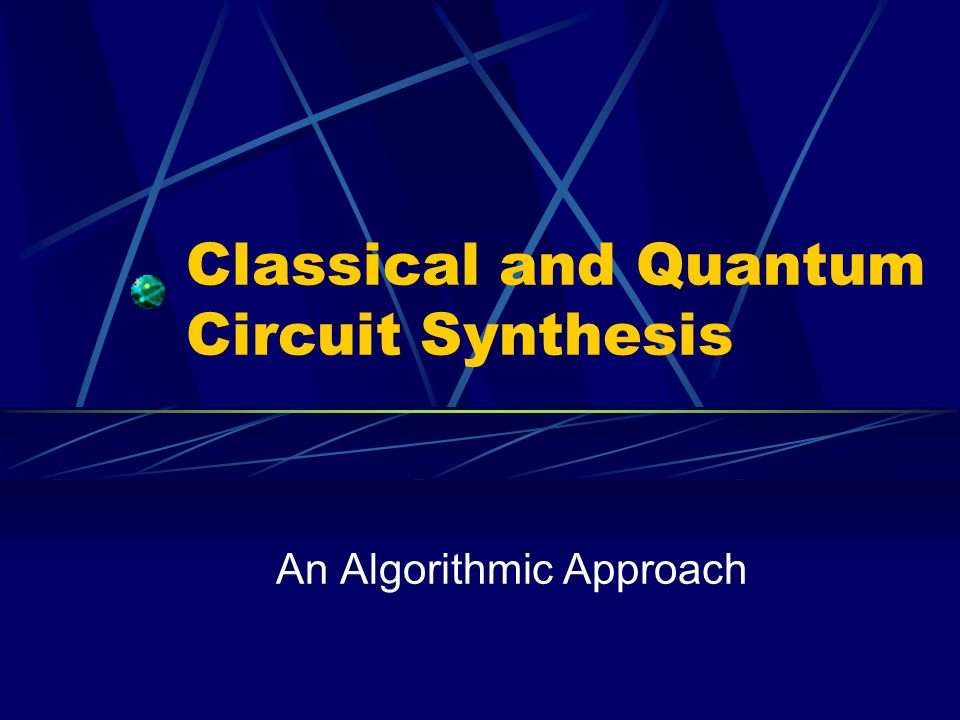 Classical and Quantum Circuit Synthesis

An Algorithmic Approach